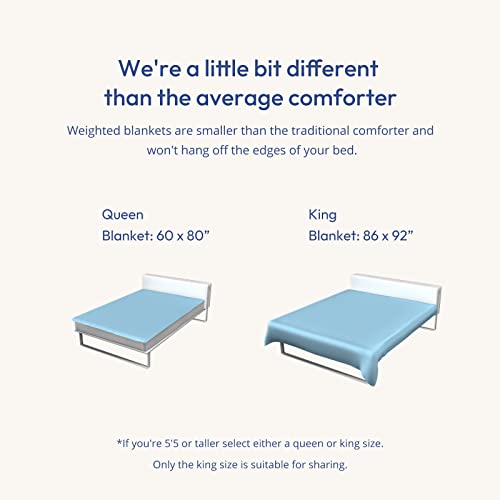 We're a little bit different than the average comforter

Weighted blankets are smaller than the traditional comforter and won't hang off the edges of your bed.

Queen
Blanket: 60 x 80”

King
Blanket: 86 x 92”

*If you're 5'5 or taller select either a queen or king size.

Only the king size is suitable for sharing.